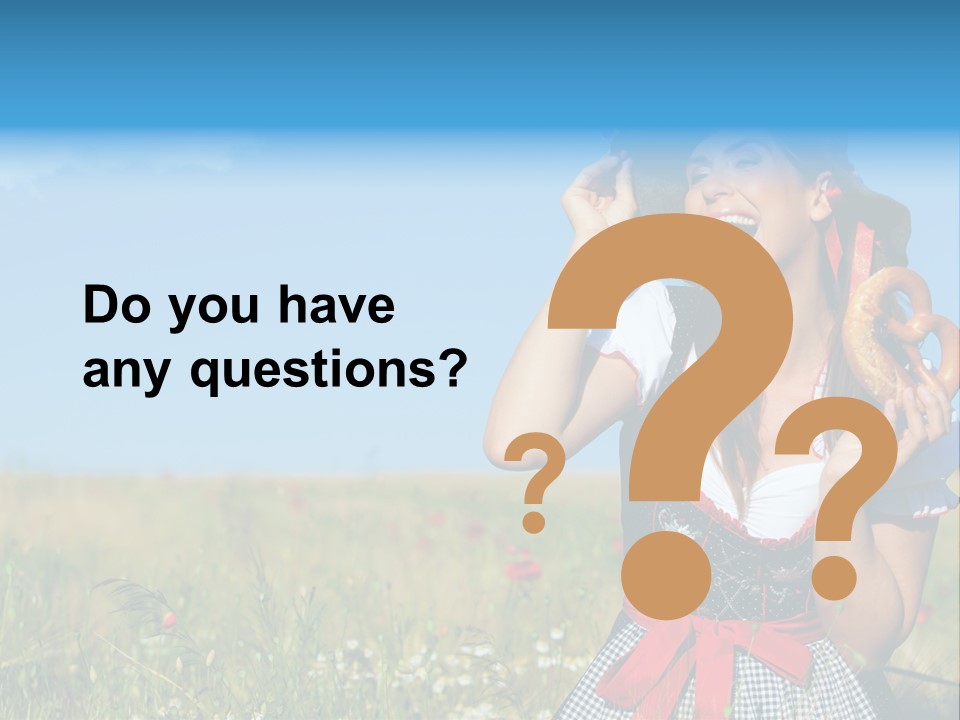 Do you have any questions?

? ? ?